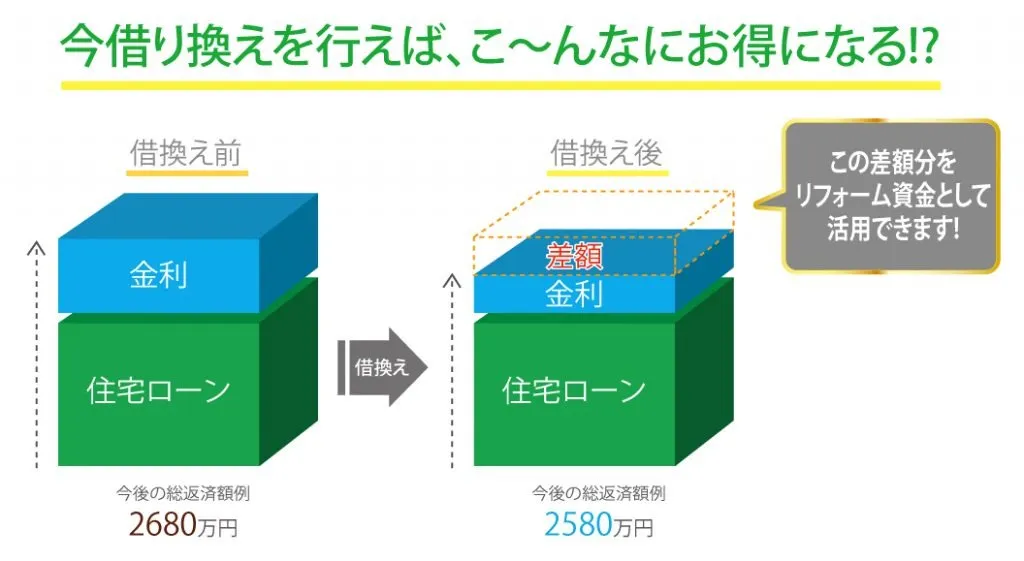 今借り換えを行えば、こ〜んなにお得になる!?

借換え前

金利

住宅ローン

今後の総返済額例
2680万円

借換え

借換え後

差額

金利

住宅ローン

今後の総返済額例
2580万円

この差額分を
リフォーム資金として
活用できます!